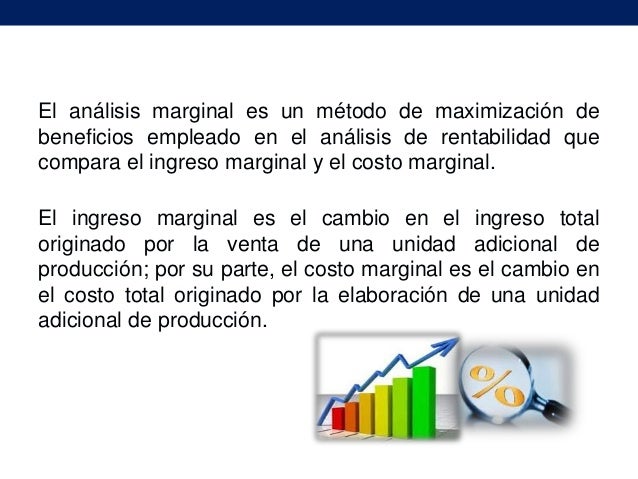 El análisis marginal es un método de maximización de beneficios empleado en el análisis de rentabilidad que compara el ingreso marginal y el costo marginal.

El ingreso marginal es el cambio en el ingreso total originado por la venta de una unidad adicional de producción; por su parte, el costo marginal es el cambio en el costo total originado por la elaboración de una unidad adicional de producción.

%